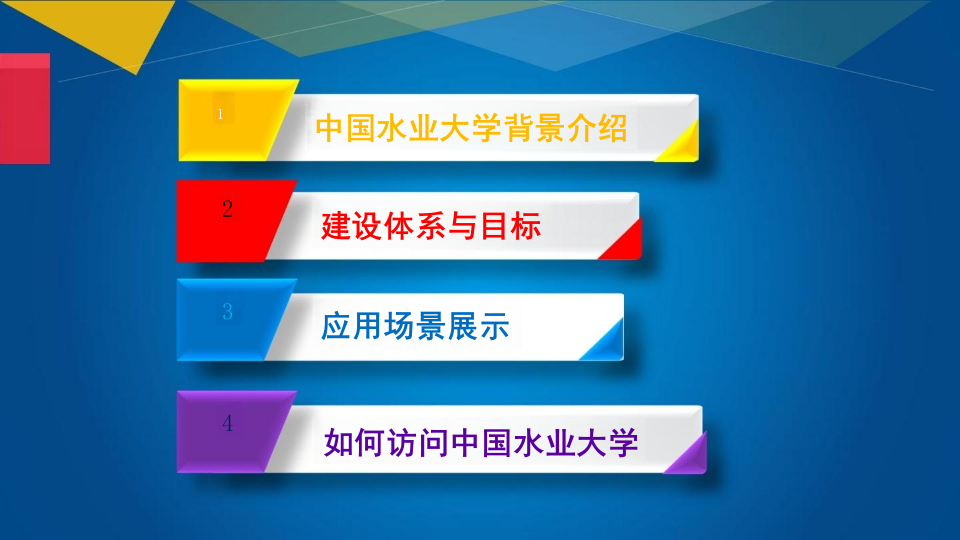 1
中国水业大学背景介绍

2
建设体系与目标

3
应用场景展示

4
如何访问中国水业大学